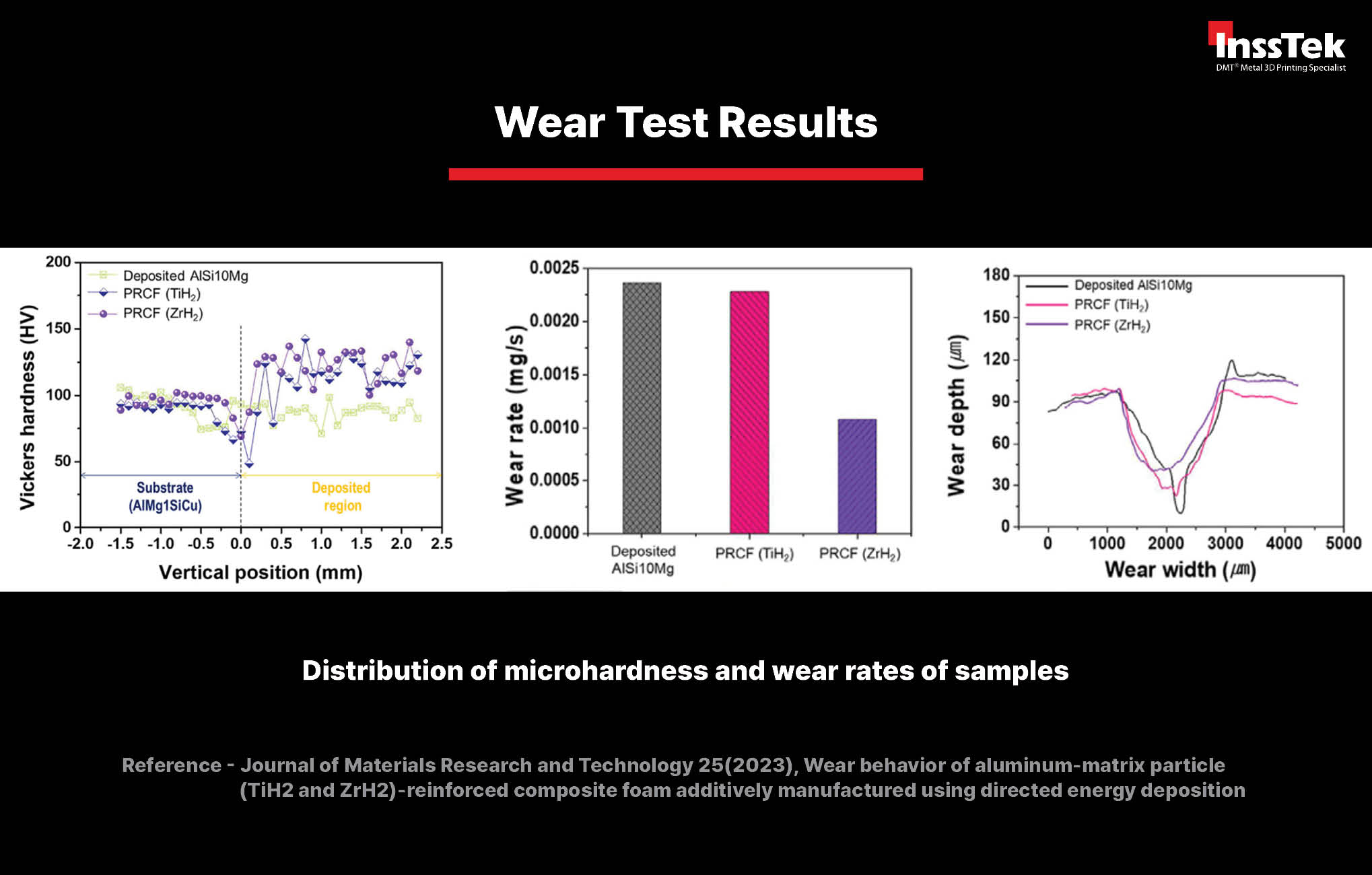 InssTek
DMT® Metal 3D Printing Specialist

Wear Test Results

200
150
100
50
0
Vickers hardness (HV)
Deposited AlSi10Mg
PRCF ($TiH_2$)
PRCF ($ZrH_2$)
Substrate (AlMg1SiCu)
Deposited region
-2.0 -1.5 -1.0 -0.5 0.0 0.5 1.0 1.5 2.0 2.5
Vertical position (mm)

0.0025
0.0020
0.0015
0.0010
0.0005
0.0000
Wear rate (mg/s)
Deposited AlSi10Mg
PRCF ($TiH_2$)
PRCF ($ZrH_2$)

180
150
120
90
60
30
0
Wear depth (㎛)
Deposited AlSi10Mg
PRCF ($TiH_2$)
PRCF ($ZrH_2$)
0 1000 2000 3000 4000 5000
Wear width (㎛)

Distribution of microhardness and wear rates of samples

Reference - Journal of Materials Research and Technology 25(2023), Wear behavior of aluminum-matrix particle (TiH2 and ZrH2)-reinforced composite foam additively manufactured using directed energy deposition